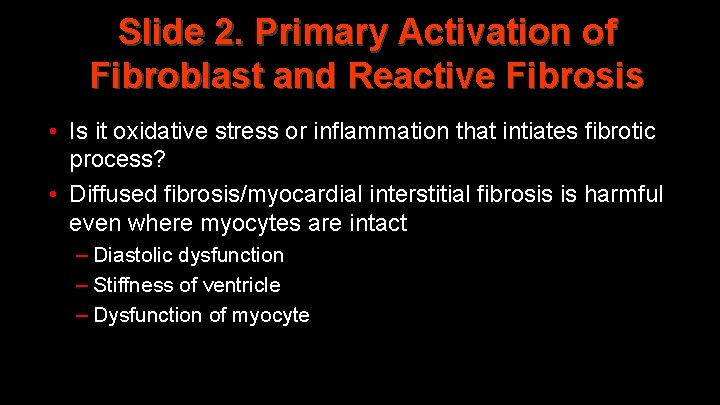 Slide 2. Primary Activation of Fibroblast and Reactive Fibrosis

• Is it oxidative stress or inflammation that intiates fibrotic process?
• Diffused fibrosis/myocardial interstitial fibrosis is harmful even where myocytes are intact
– Diastolic dysfunction
– Stiffness of ventricle
– Dysfunction of myocyte